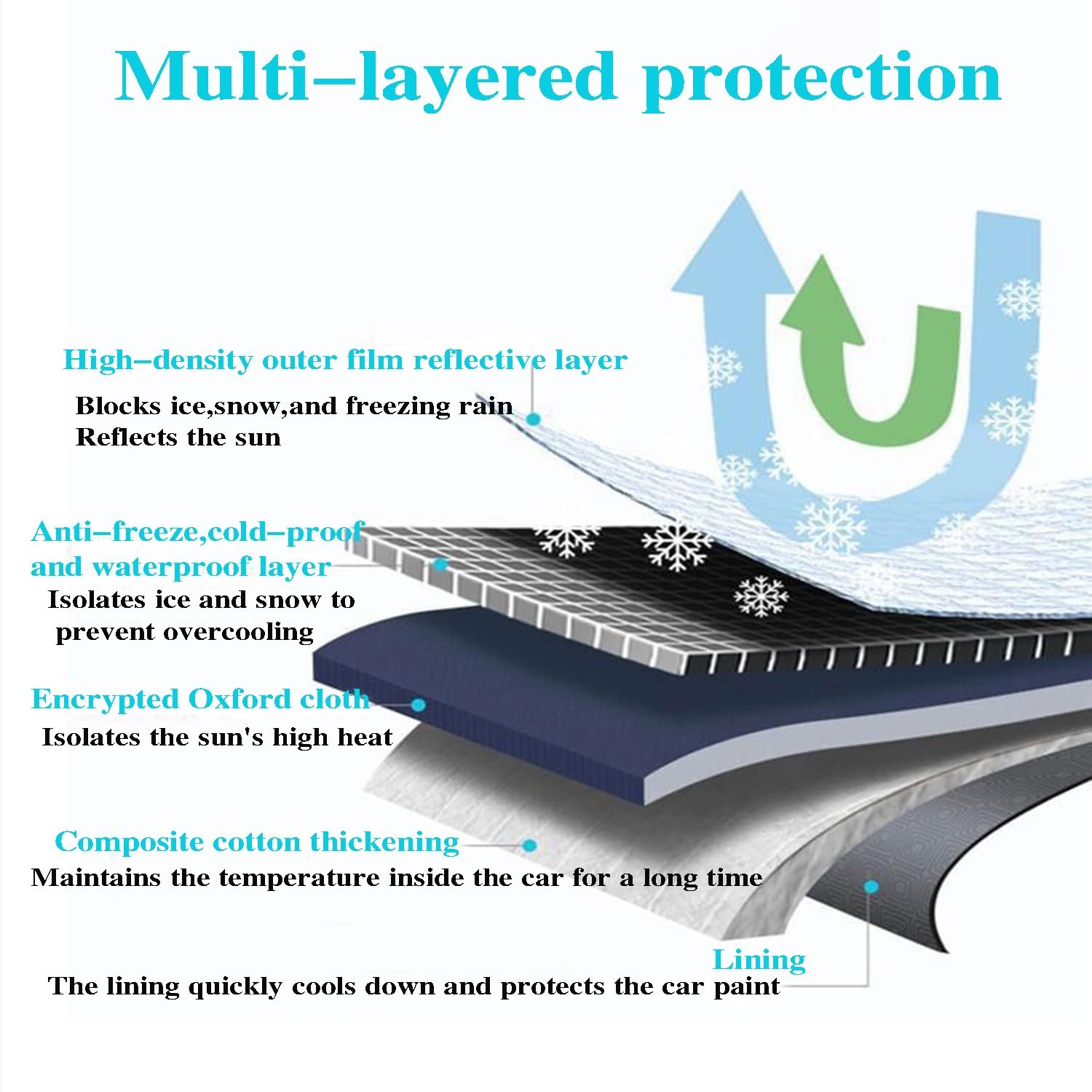 Multi–layered protection

High–density outer film reflective layer

Blocks ice,snow,and freezing rain
Reflects the sun

Anti–freeze,cold–proof and waterproof layer

Isolates ice and snow to prevent overcooling

Encrypted Oxford cloth

Isolates the sun's high heat

Composite cotton thickening

Maintains the temperature inside the car for a long time

Lining

The lining quickly cools down and protects the car paint